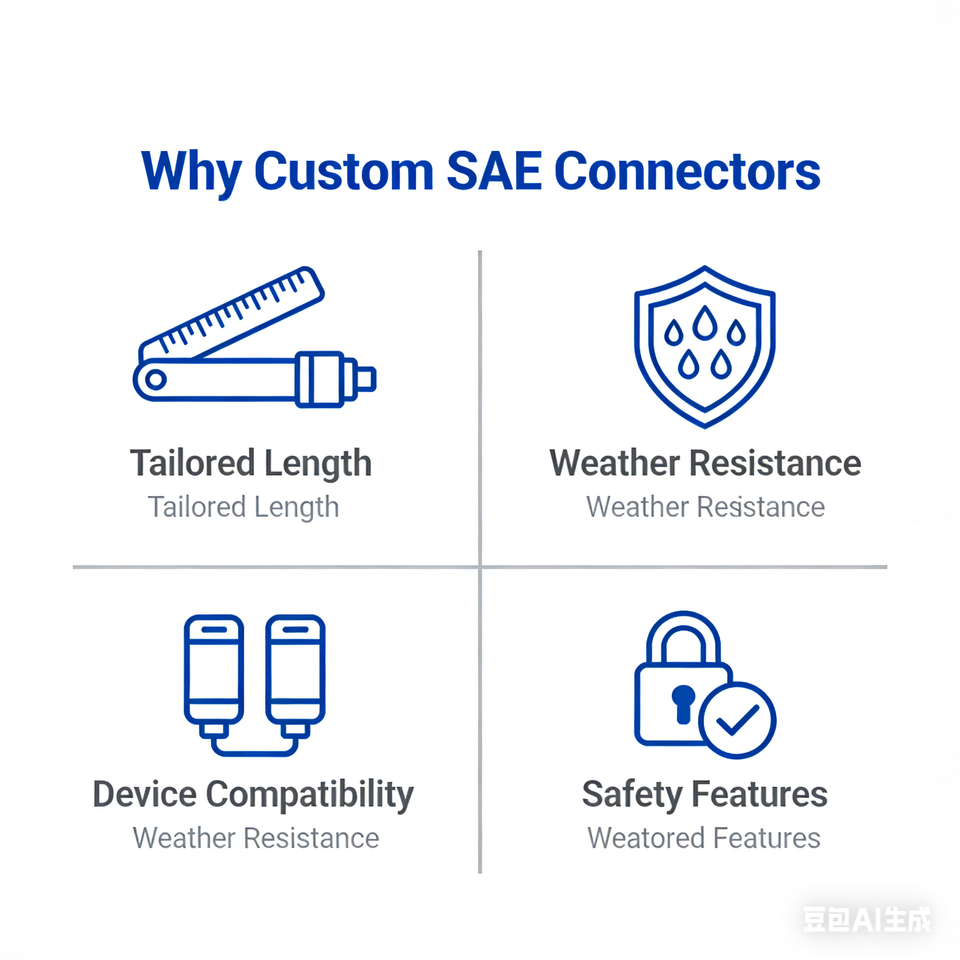 Why Custom SAE Connectors

Tailored Length
Tailored Length

Weather Resistance
Weather Resistance

Device Compatibility
Weather Resistance

Safety Features
Weatored Features

豆包AI生成